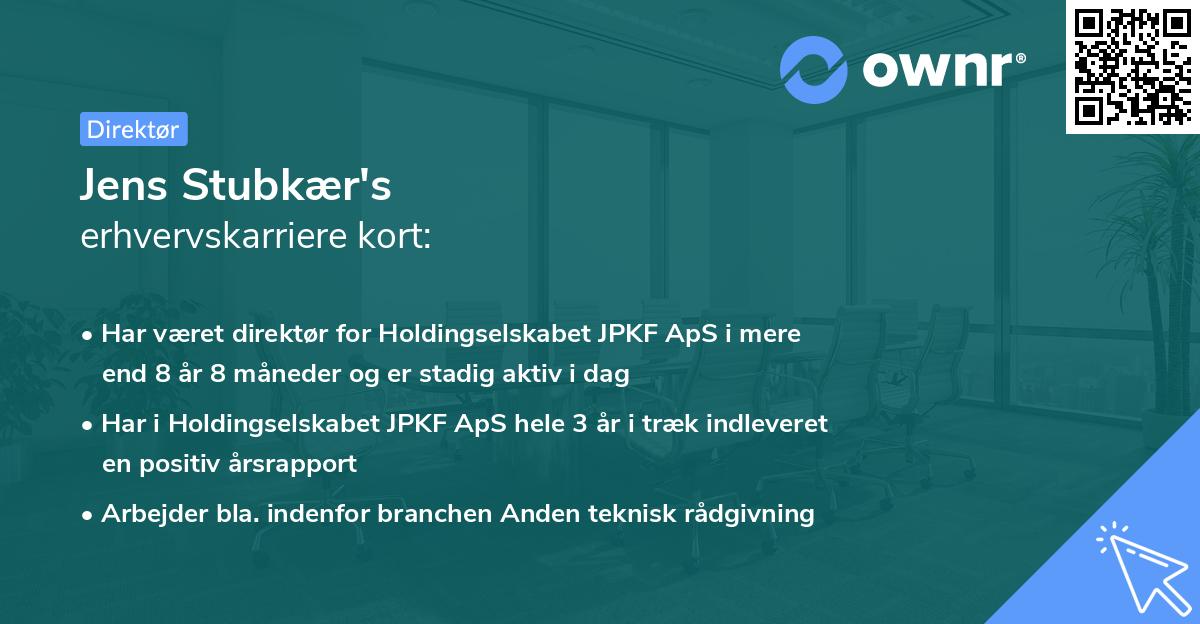 ownr®

Direktør

Jens Stubkær's
erhvervskarriere kort:

• Har været direktør for Holdingselskabet JPKF ApS i mere end 8 år 8 måneder og er stadig aktiv i dag

• Har i Holdingselskabet JPKF ApS hele 3 år i træk indleveret en positiv årsrapport

• Arbejder bla. indenfor branchen Anden teknisk rådgivning